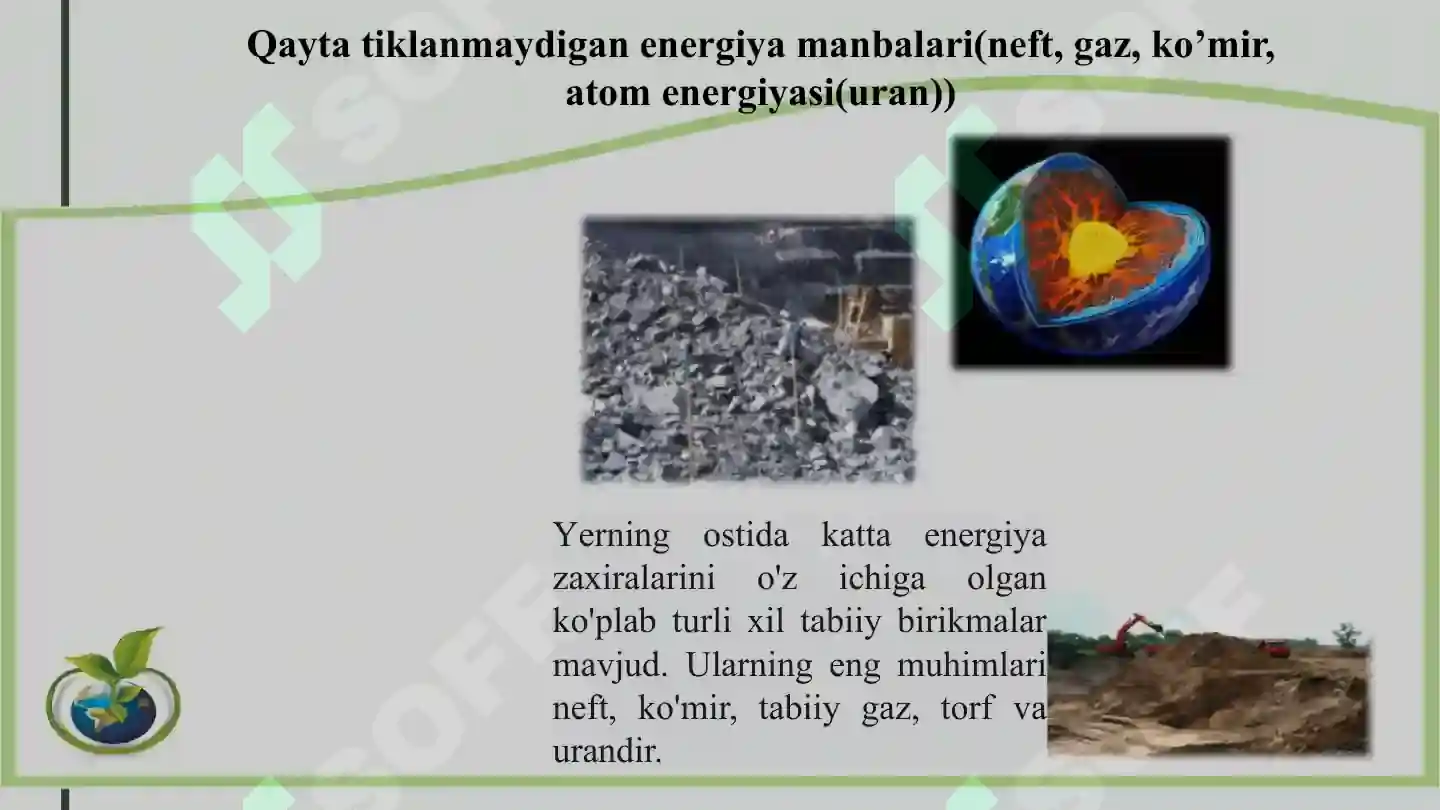 Qayta tiklanmaydigan energiya manbalari(neft, gaz, ko’mir, atom energiyasi(uran))

Yerning ostida katta energiya zaxiralarini o'z ichiga olgan ko'plab turli xil tabiiy birikmalar mavjud. Ularning eng muhimlari neft, ko'mir, tabiiy gaz, torf va urandir.